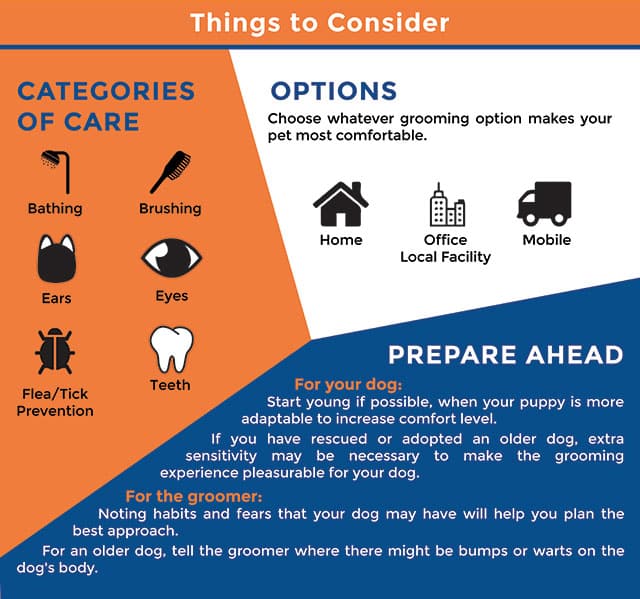 Things to Consider

CATEGORIES OF CARE

Bathing

Brushing

Ears

Eyes

Flea/Tick Prevention

Teeth

OPTIONS

Choose whatever grooming option makes your pet most comfortable.

Home

Office
Local Facility

Mobile

PREPARE AHEAD

For your dog:

Start young if possible, when your puppy is more adaptable to increase comfort level.

If you have rescued or adopted an older dog, extra sensitivity may be necessary to make the grooming experience pleasurable for your dog.

For the groomer:

Noting habits and fears that your dog may have will help you plan the best approach.

For an older dog, tell the groomer where there might be bumps or warts on the dog's body.